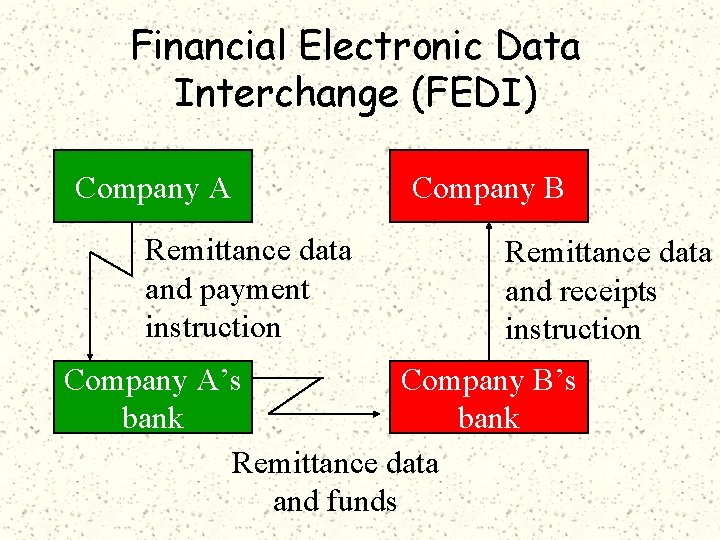 Financial Electronic Data Interchange (FEDI)

Company A

Company B

Remittance data and payment instruction

Remittance data and receipts instruction

Company A's bank

Company B's bank

Remittance data and funds